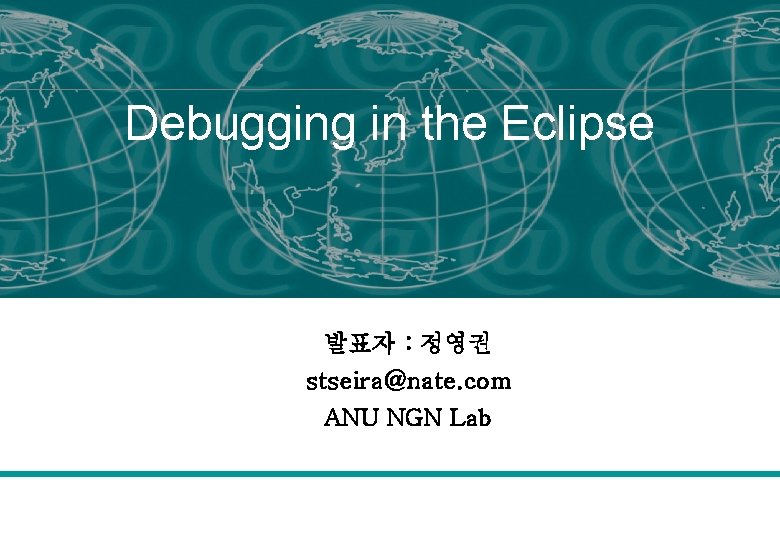 Debugging in the Eclipse

발표자 : 정영권
stseira@nate.com
ANU NGN Lab